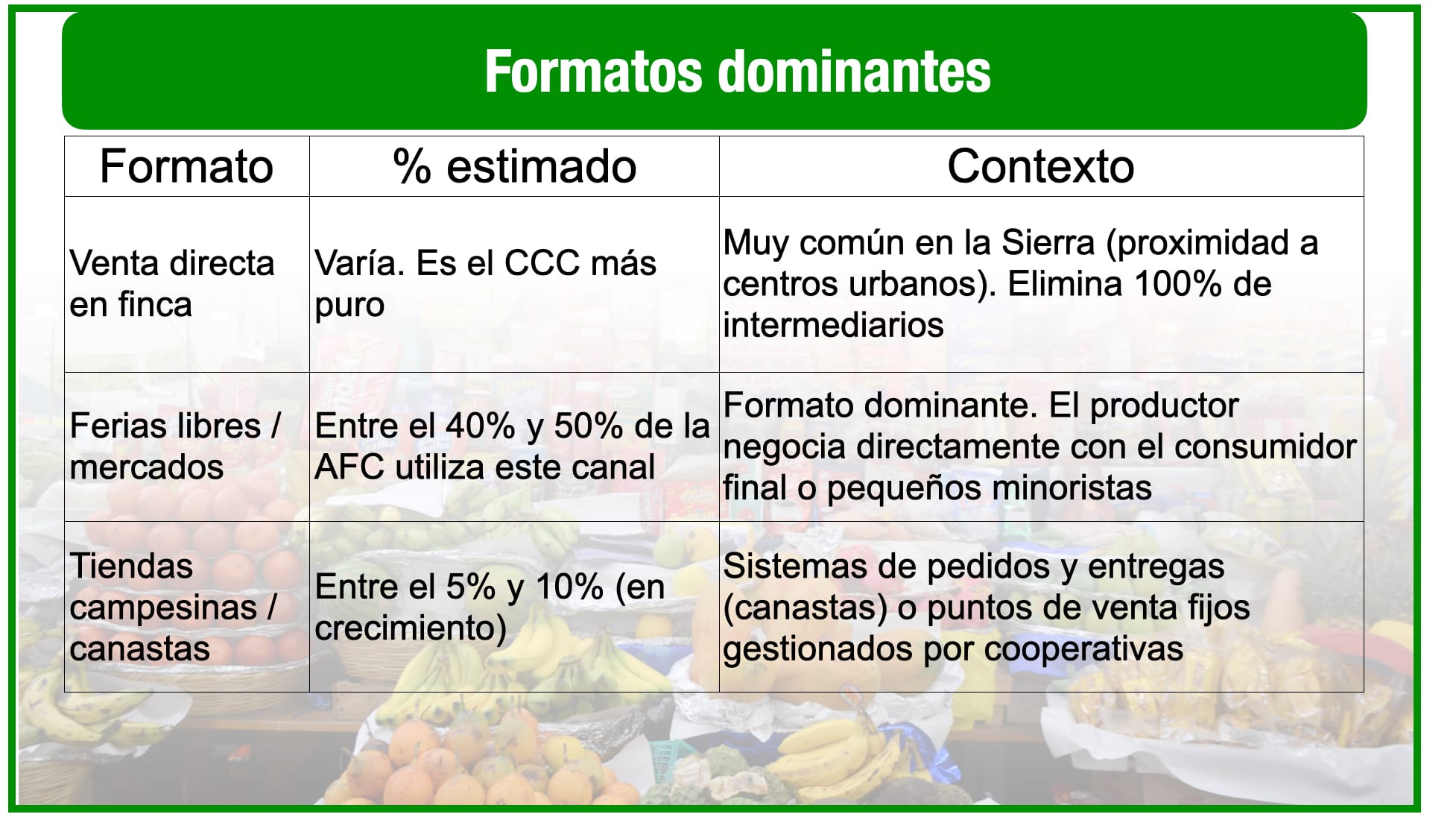 Formatos dominantes

| Formato | % estimado | Contexto |
|---|---|---|
| Venta directa en finca | Varía. Es el CCC más puro | Muy común en la Sierra (proximidad a centros urbanos). Elimina 100% de intermediarios |
| Ferias libres / mercados | Entre el 40% y 50% de la AFC utiliza este canal | Formato dominante. El productor negocia directamente con el consumidor final o pequeños minoristas |
| Tiendas campesinas / canastas | Entre el 5% y 10% (en crecimiento) | Sistemas de pedidos y entregas (canastas) o puntos de venta fijos gestionados por cooperativas |